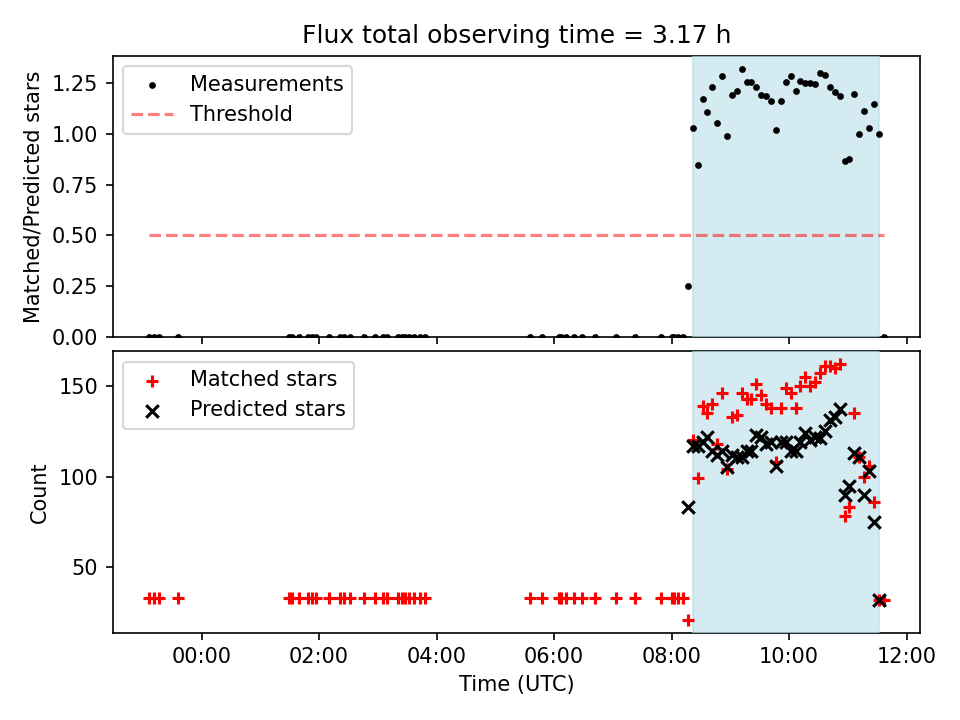 Flux total observing time = 3.17 h

Measurements
Threshold

Matched/Predicted stars

1.25
1.00
0.75
0.50
0.25
0.00

Matched stars
Predicted stars

Count

150
100
50

00:00
02:00
04:00
06:00
08:00
10:00
12:00

Time (UTC)